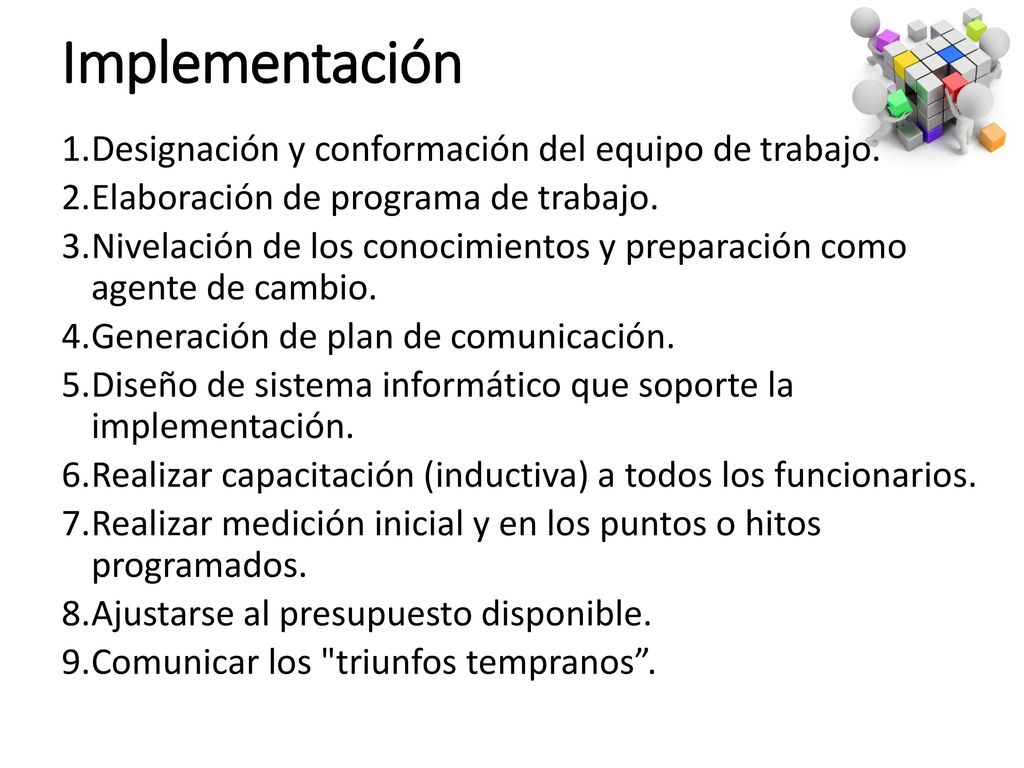 Implementación

1.Designación y conformación del equipo de trabajo.
2.Elaboración de programa de trabajo.
3.Nivelación de los conocimientos y preparación como agente de cambio.
4.Generación de plan de comunicación.
5.Diseño de sistema informático que soporte la implementación.
6.Realizar capacitación (inductiva) a todos los funcionarios.
7.Realizar medición inicial y en los puntos o hitos programados.
8.Ajustarse al presupuesto disponible.
9.Comunicar los "triunfos tempranos”.